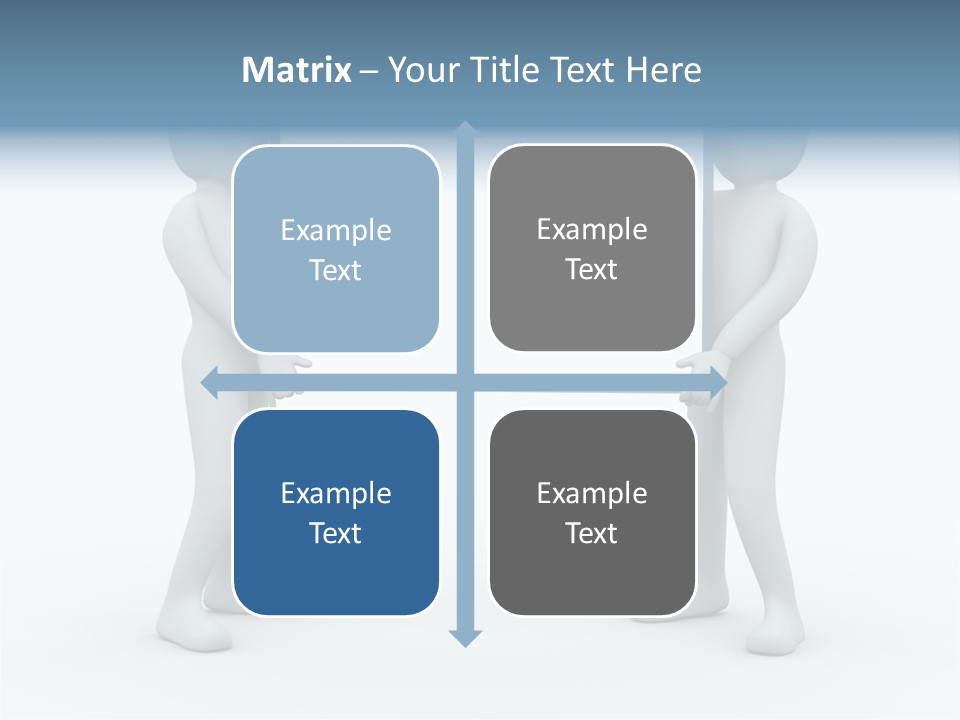 Matrix – Your Title Text Here

Example Text

Example Text

Example Text

Example Text